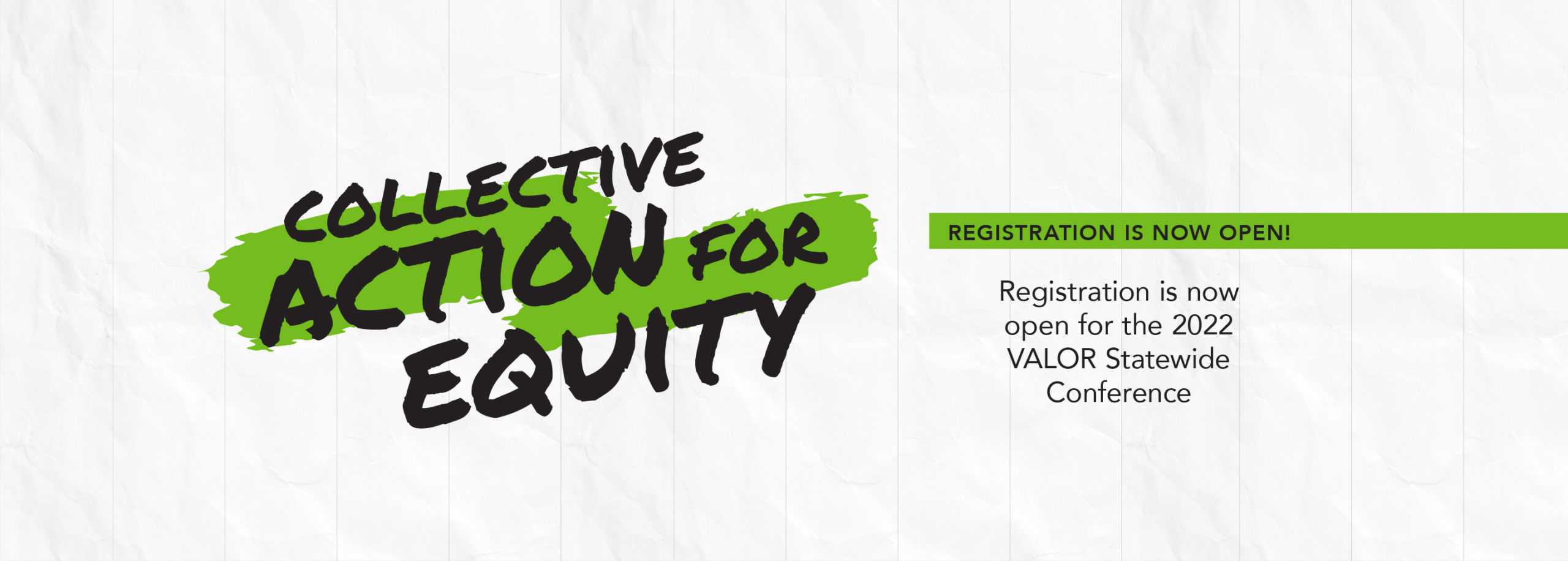 COLLECTIVE ACTION FOR EQUITY

REGISTRATION IS NOW OPEN!

Registration is now open for the 2022 VALOR Statewide Conference